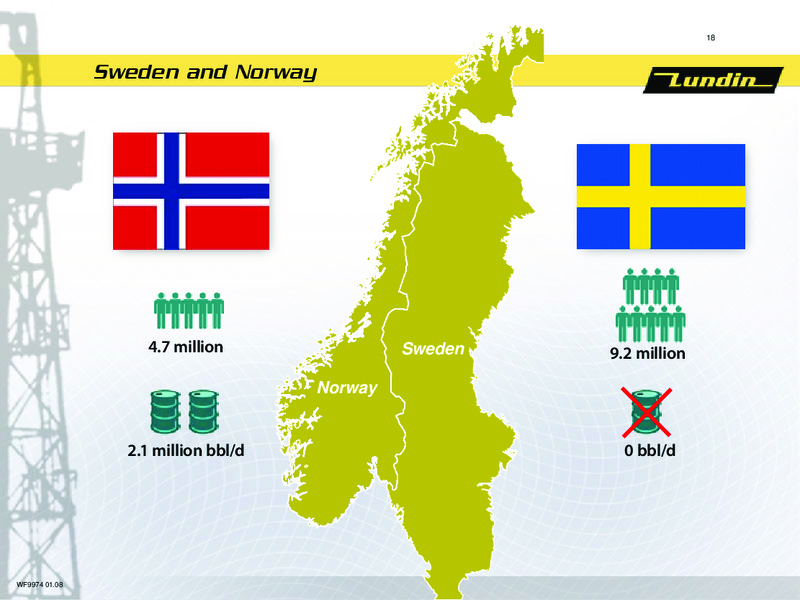 18

Sweden and Norway

Lundin

4.7 million

2.1 million bbl/d

Norway

Sweden

9.2 million

0 bbl/d

WF9974 01.08